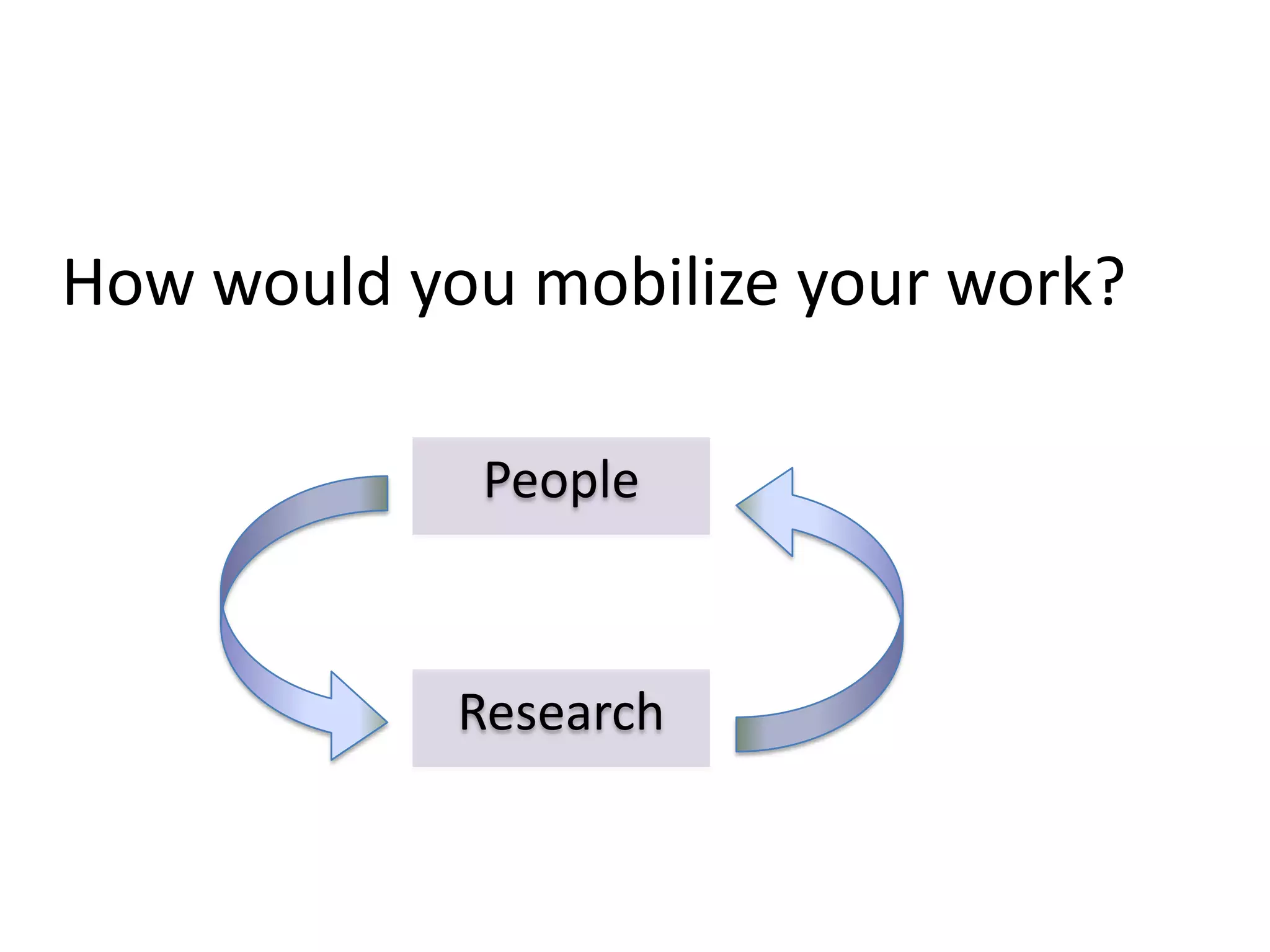 How would you mobilize your work?

People

Research